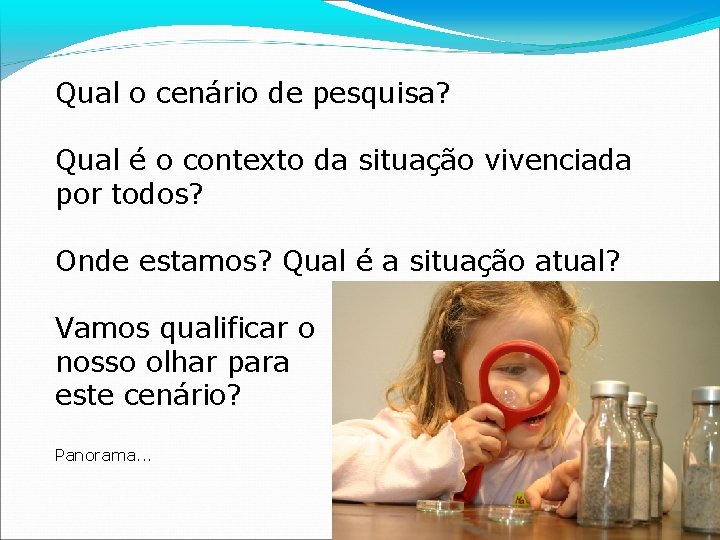 Qual o cenário de pesquisa?

Qual é o contexto da situação vivenciada por todos?

Onde estamos? Qual é a situação atual?

Vamos qualificar o nosso olhar para este cenário?

Panorama...